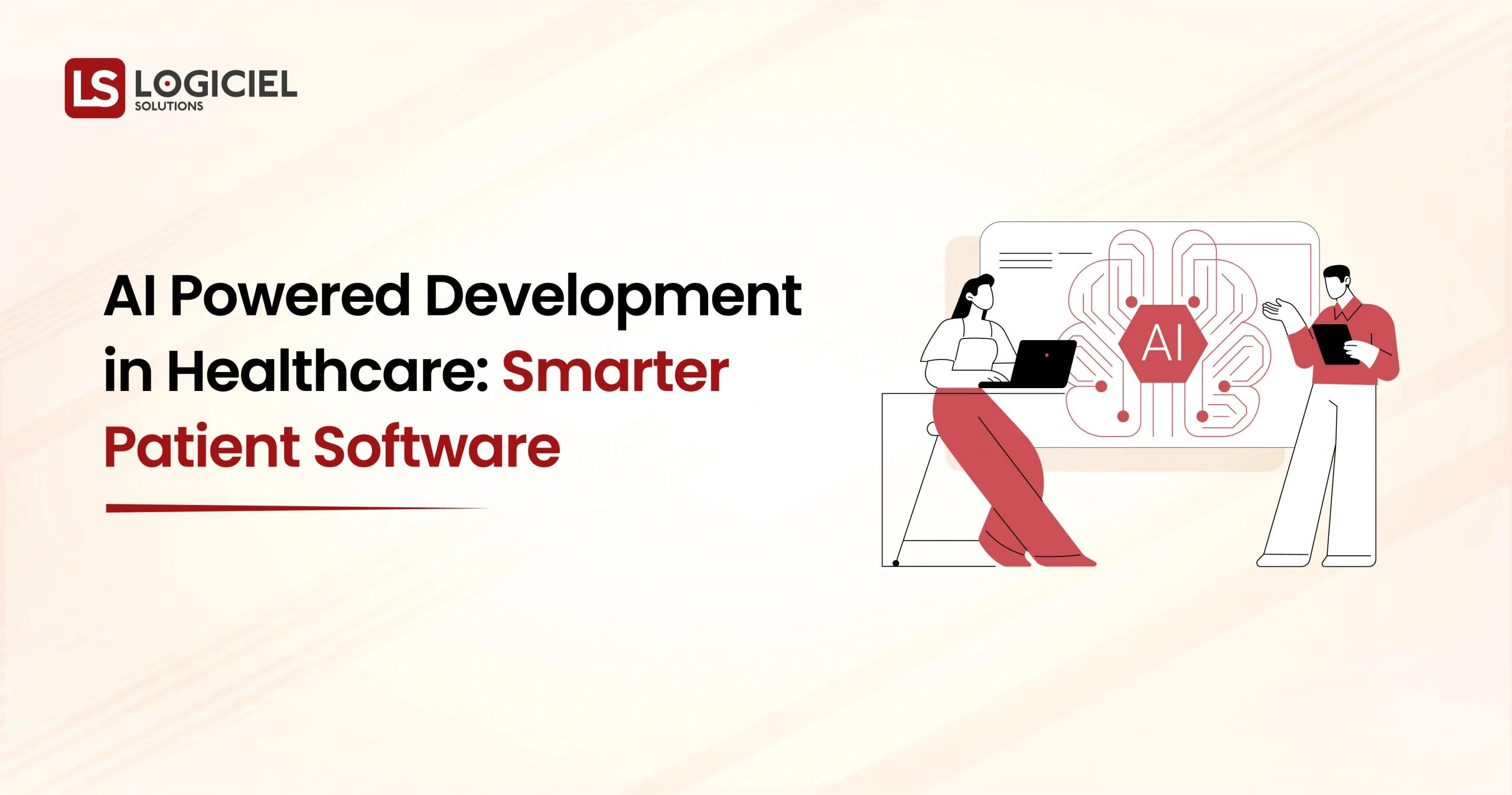 LS LOGICIEL SOLUTIONS

AI Powered Development in Healthcare: Smarter Patient Software

AI